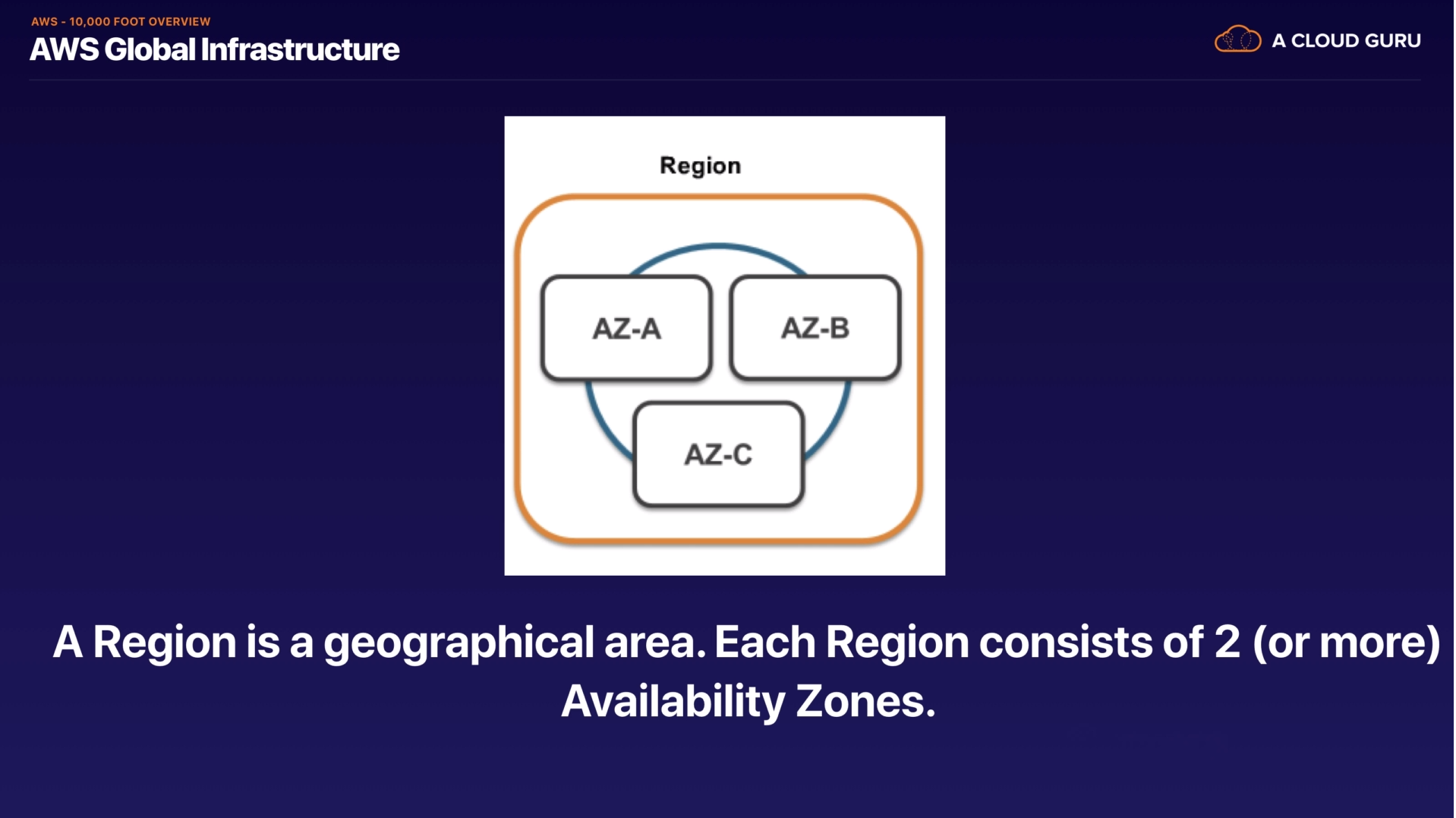 AWS - 10,000 FOOT OVERVIEW
AWS Global Infrastructure

A CLOUD GURU

Region

AZ-A

AZ-B

AZ-C

A Region is a geographical area. Each Region consists of 2 (or more) Availability Zones.